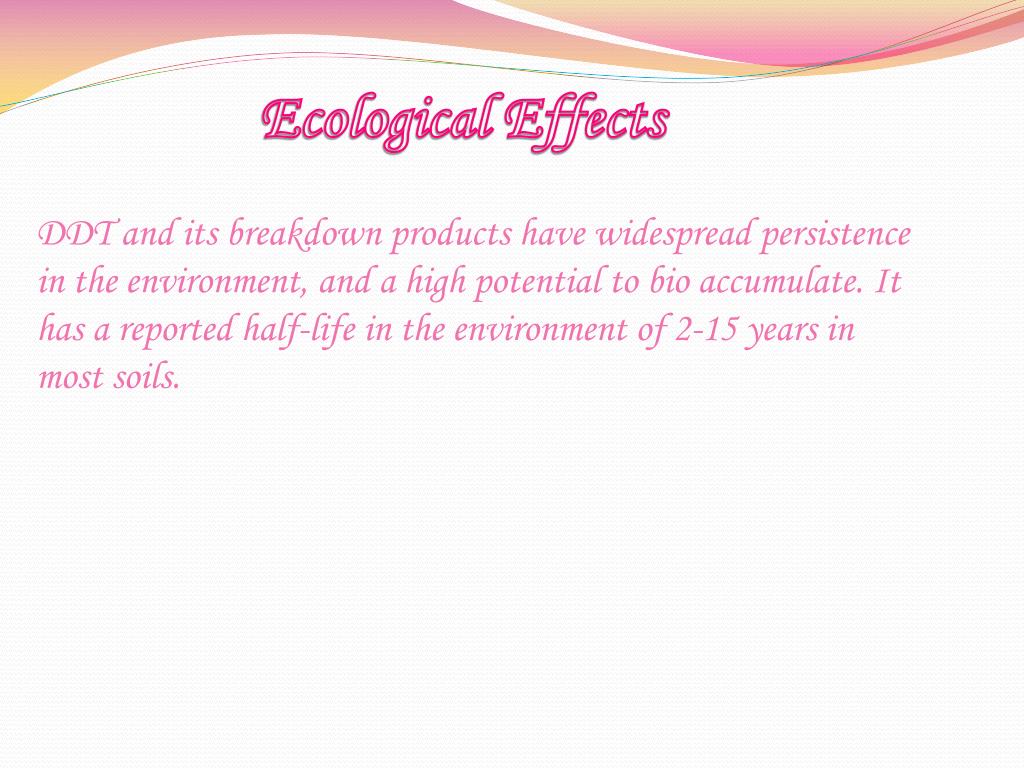 Ecological Effects

DDT and its breakdown products have widespread persistence in the environment, and a high potential to bio accumulate. It has a reported half-life in the environment of 2-15 years in most soils.